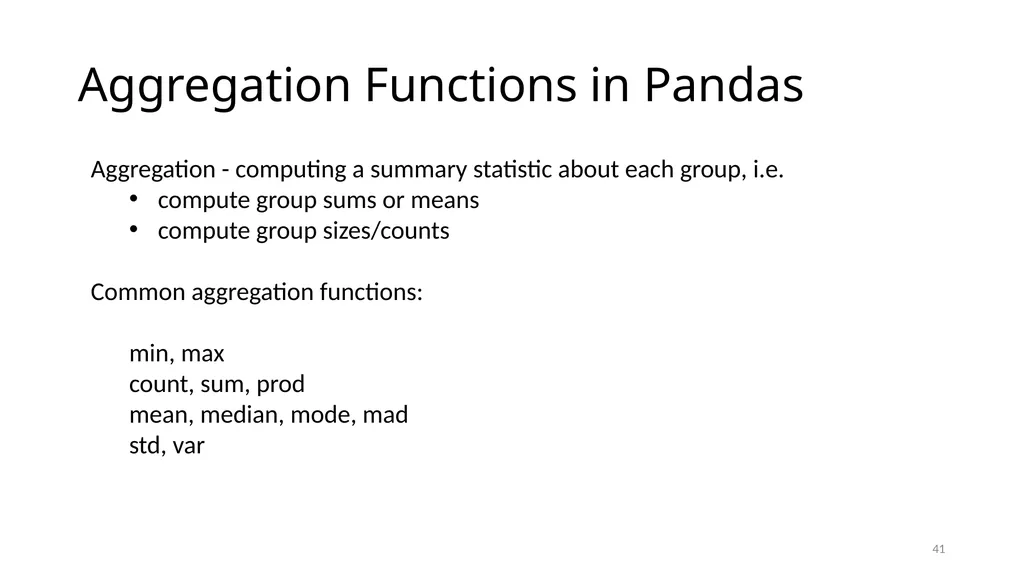 Aggregation Functions in Pandas

Aggregation - computing a summary statistic about each group, i.e.
• compute group sums or means
• compute group sizes/counts

Common aggregation functions:

min, max
count, sum, prod
mean, median, mode, mad
std, var

41